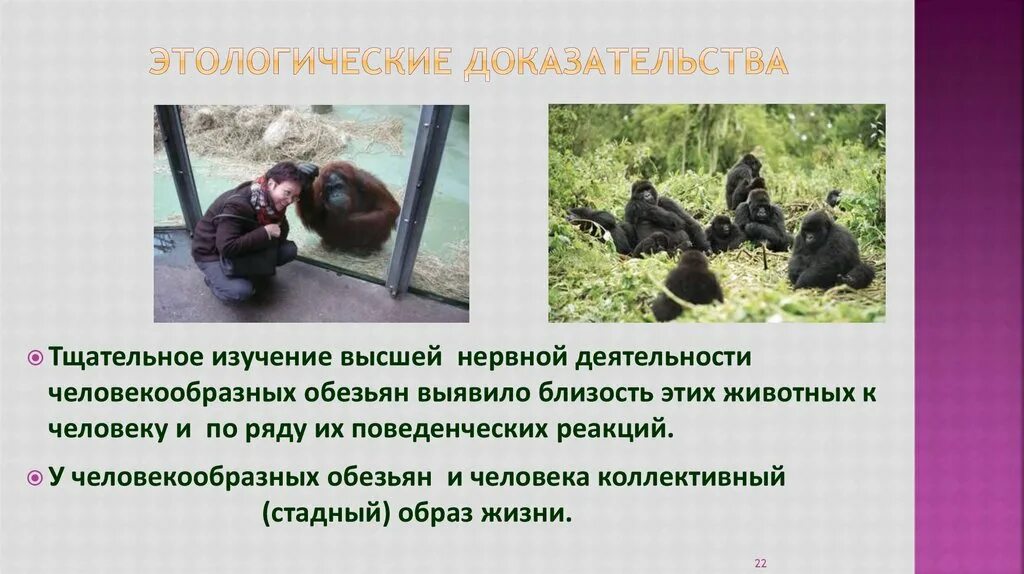 ЭТОЛОГИЧЕСКИЕ ДОКАЗАТЕЛЬСТВА

Тщательное изучение высшей нервной деятельности человекообразных обезьян выявило близость этих животных к человеку и по ряду их поведенческих реакций.

У человекообразных обезьян и человека коллективный (стадный) образ жизни.

22